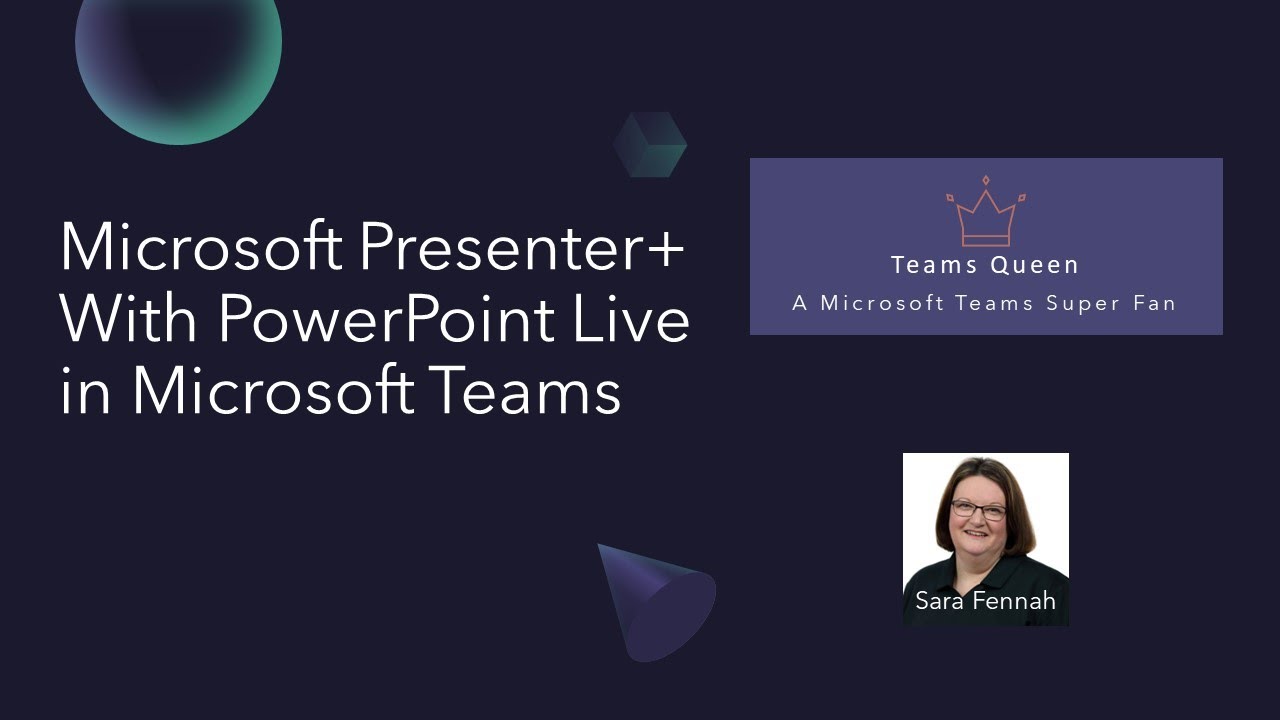 Microsoft Presenter+ With PowerPoint Live in Microsoft Teams

Teams Queen
A Microsoft Teams Super Fan

Sara Fennah